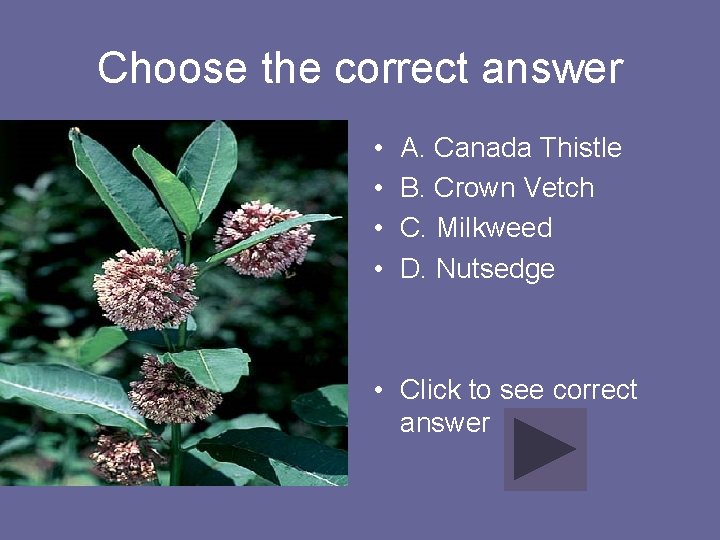 Choose the correct answer

• A. Canada Thistle
• B. Crown Vetch
• C. Milkweed
• D. Nutsedge

• Click to see correct answer